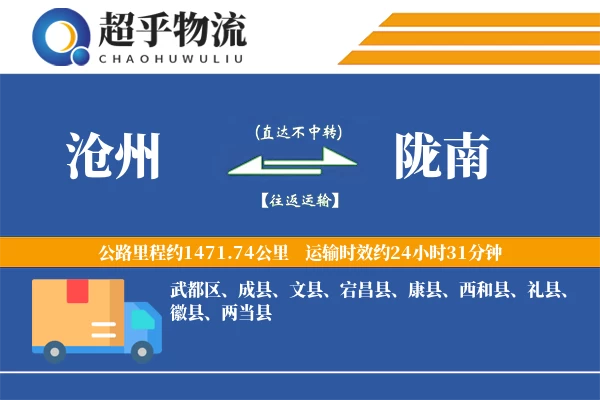 超乎物流
CHAOHUWULIU

沧州

(直达不中转)

【往返运输】

陇南

公路里程约1471.74公里　运输时效约24小时31分钟

武都区、成县、文县、宕昌县、康县、西和县、礼县、徽县、两当县